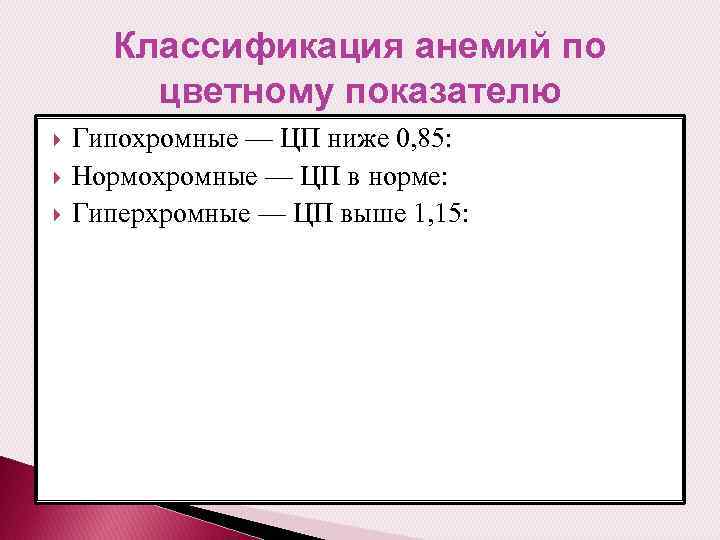 Классификация анемий по цветному показателю

Гипохромные — ЦП ниже 0,85:

Нормохромные — ЦП в норме:

Гиперхромные — ЦП выше 1,15: